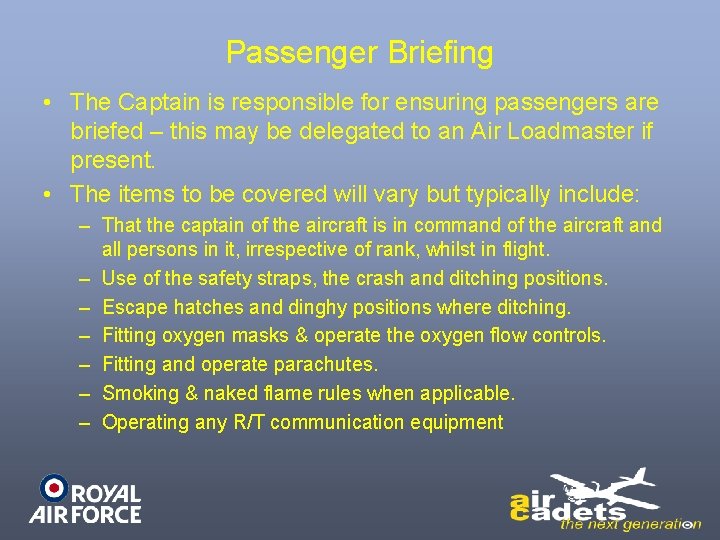 Passenger Briefing

• The Captain is responsible for ensuring passengers are briefed – this may be delegated to an Air Loadmaster if present.

• The items to be covered will vary but typically include:
  – That the captain of the aircraft is in command of the aircraft and all persons in it, irrespective of rank, whilst in flight.
  – Use of the safety straps, the crash and ditching positions.
  – Escape hatches and dinghy positions where ditching.
  – Fitting oxygen masks & operate the oxygen flow controls.
  – Fitting and operate parachutes.
  – Smoking & naked flame rules when applicable.
  – Operating any R/T communication equipment

ROYAL AIR FORCE

air cadets
the next generation